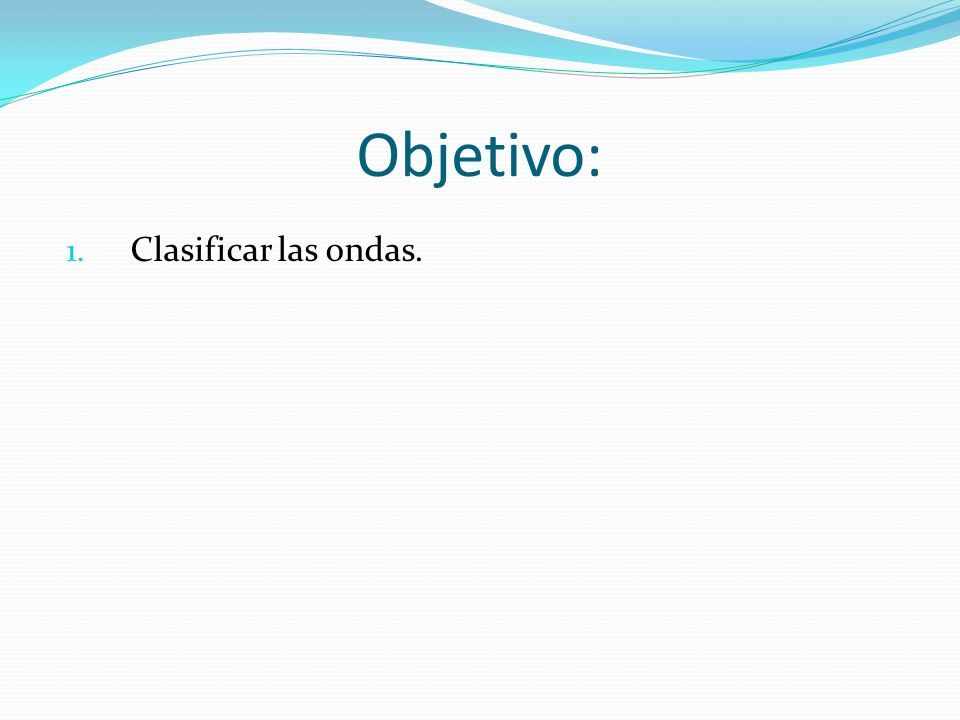 Objetivo:

1. Clasificar las ondas.